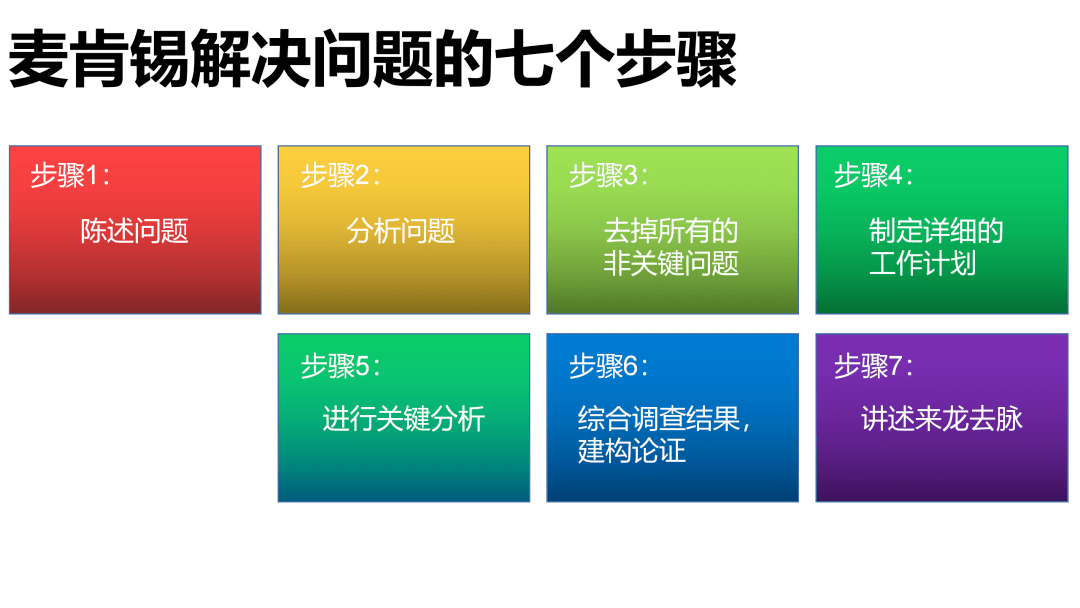 麦肯锡解决问题的七个步骤

步骤1：
陈述问题

步骤2：
分析问题

步骤3：
去掉所有的非关键问题

步骤4：
制定详细的工作计划

步骤5：
进行关键分析

步骤6：
综合调查结果，建构论证

步骤7：
讲述来龙去脉